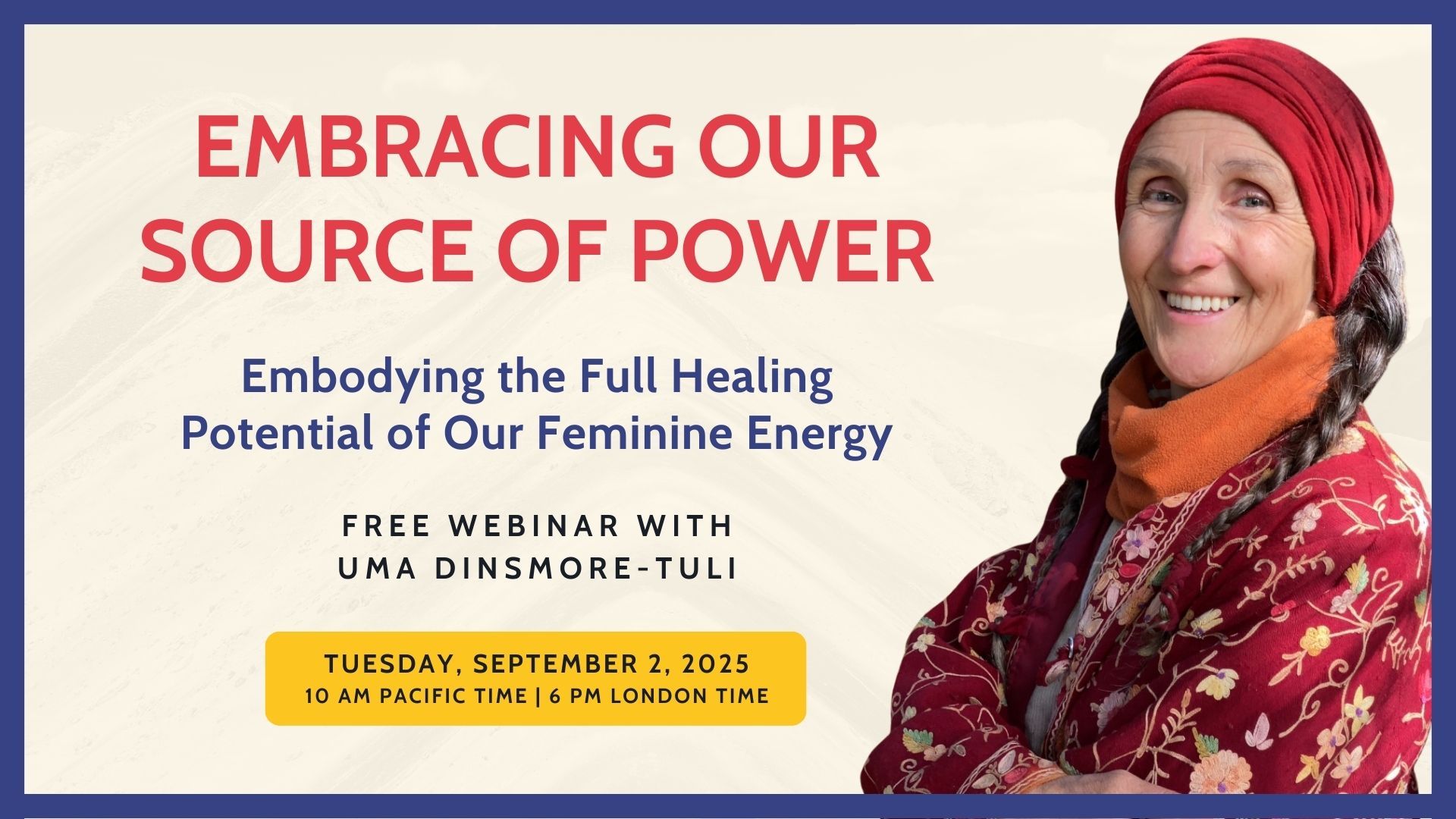 EMBRACING OUR SOURCE OF POWER

Embodying the Full Healing Potential of Our Feminine Energy

FREE WEBINAR WITH UMA DINSMORE-TULI

TUESDAY, SEPTEMBER 2, 2025
10 AM PACIFIC TIME | 6 PM LONDON TIME